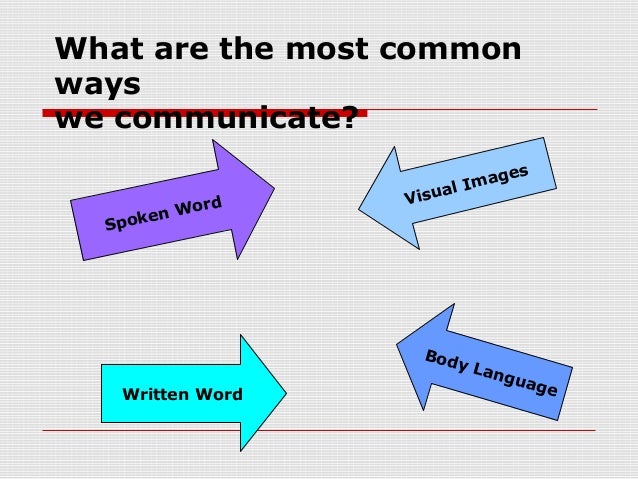 What are the most common ways
we communicate?

Spoken Word

Visual Images

Written Word

Body Language